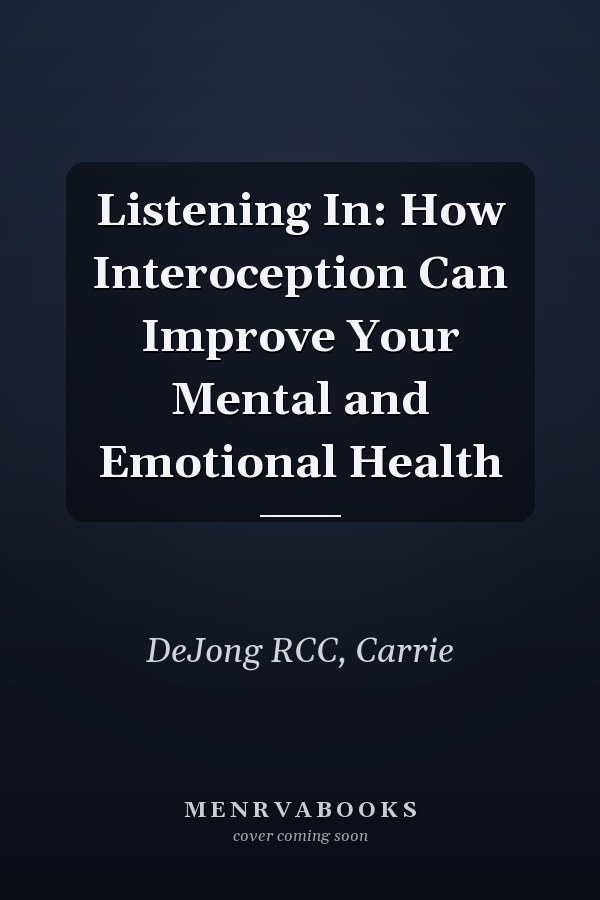 Listening In: How Interoception Can Improve Your Mental and Emotional Health

DeJong RCC, Carrie

MENRVABOOKS
cover coming soon